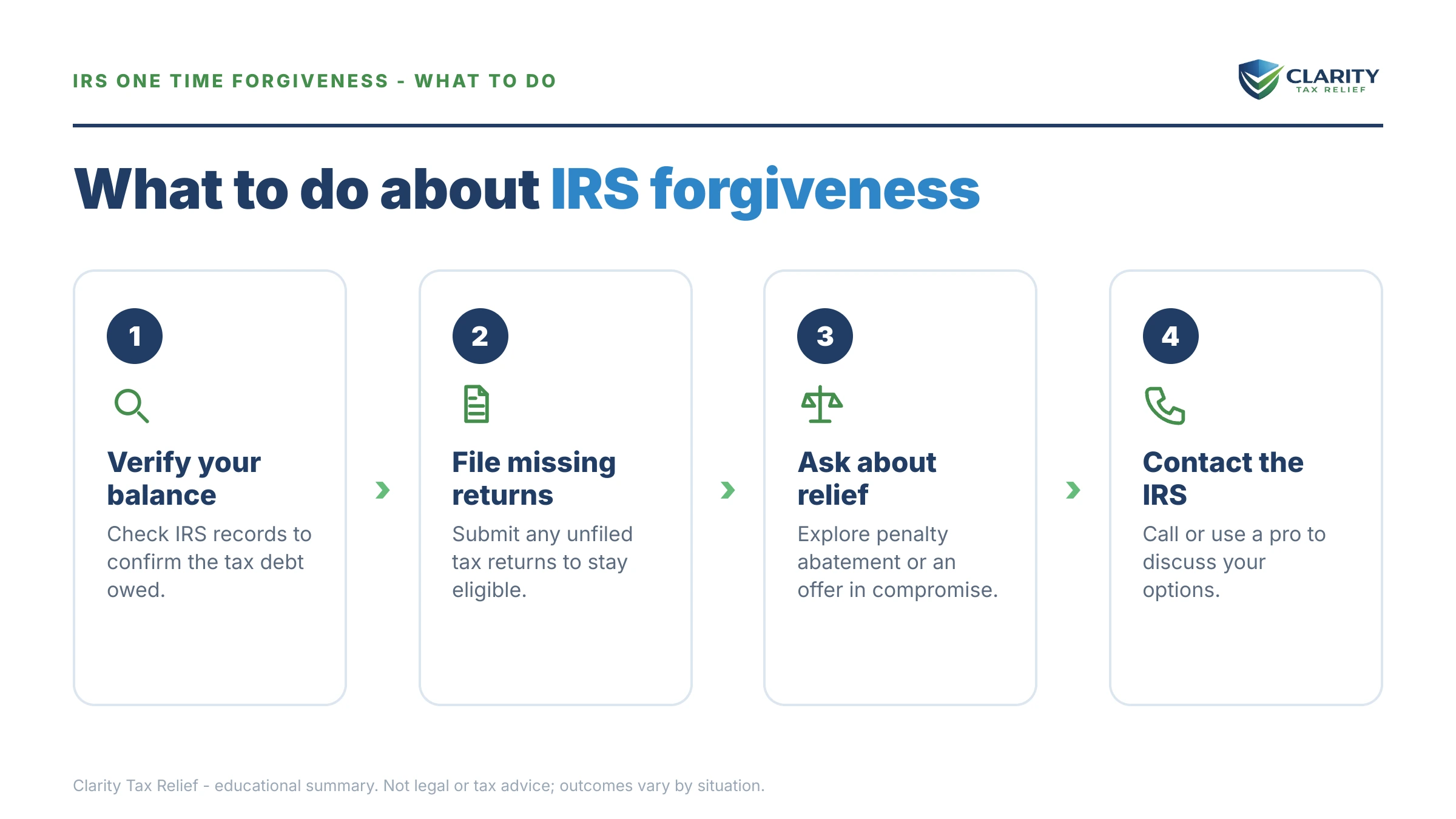 IRS ONE TIME FORGIVENESS - WHAT TO DO

CLARITY
TAX RELIEF

What to do about IRS forgiveness

1
Verify your balance
Check IRS records to confirm the tax debt owed.

2
File missing returns
Submit any unfiled tax returns to stay eligible.

3
Ask about relief
Explore penalty abatement or an offer in compromise.

4
Contact the IRS
Call or use a pro to discuss your options.

Clarity Tax Relief - educational summary. Not legal or tax advice; outcomes vary by situation.